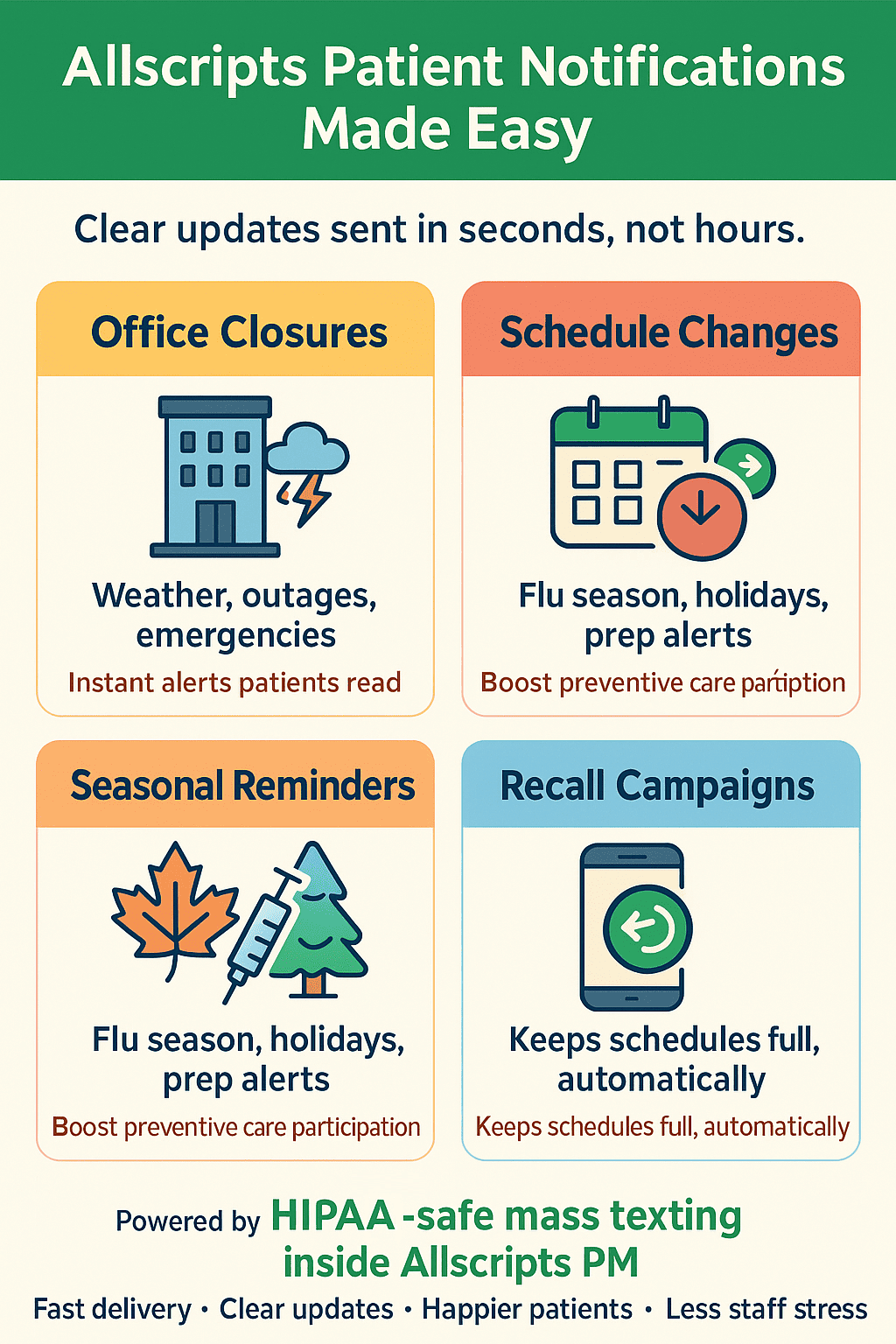 Allscripts Patient Notifications Made Easy

Clear updates sent in seconds, not hours.

Office Closures

Weather, outages, emergencies

Instant alerts patients read

Schedule Changes

Flu season, holidays, prep alerts

Boost preventive care partiption

Seasonal Reminders

Flu season, holidays, prep alerts

Boost preventive care participation

Recall Campaigns

Keeps schedules full, automatically

Keeps schedules full, automatically

Powered by HIPAA -safe mass texting inside Allscripts PM

Fast delivery • Clear updates • Happier patients • Less staff stress